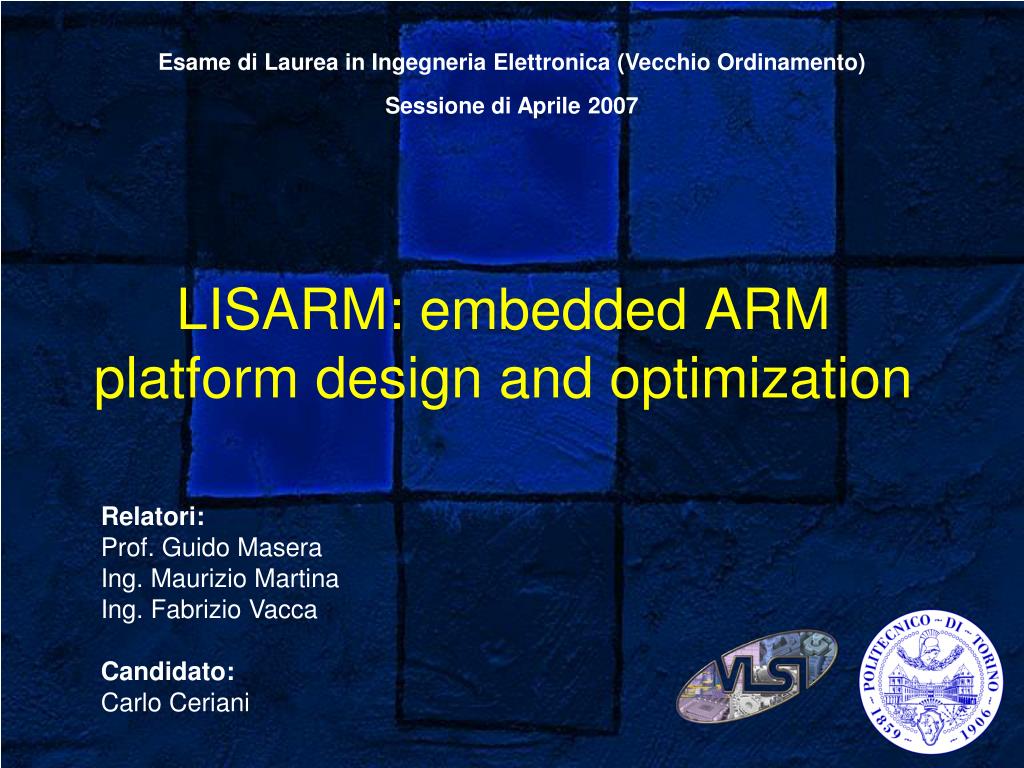 Esame di Laurea in Ingegneria Elettronica (Vecchio Ordinamento)

Sessione di Aprile 2007

LISARM: embedded ARM platform design and optimization

Relatori:
Prof. Guido Masera
Ing. Maurizio Martina
Ing. Fabrizio Vacca

Candidato:
Carlo Ceriani

VLSI

POLITECNICO ~ DI ~ TORINO ~ 1859 ~ 1906 ~